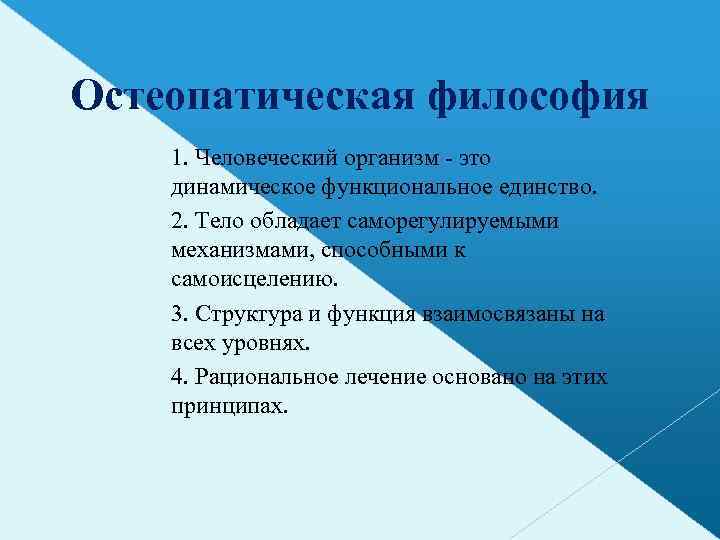 Остеопатическая философия

1. Человеческий организм - это динамическое функциональное единство.

2. Тело обладает саморегулируемыми механизмами, способными к самоисцелению.

3. Структура и функция взаимосвязаны на всех уровнях.

4. Рациональное лечение основано на этих принципах.